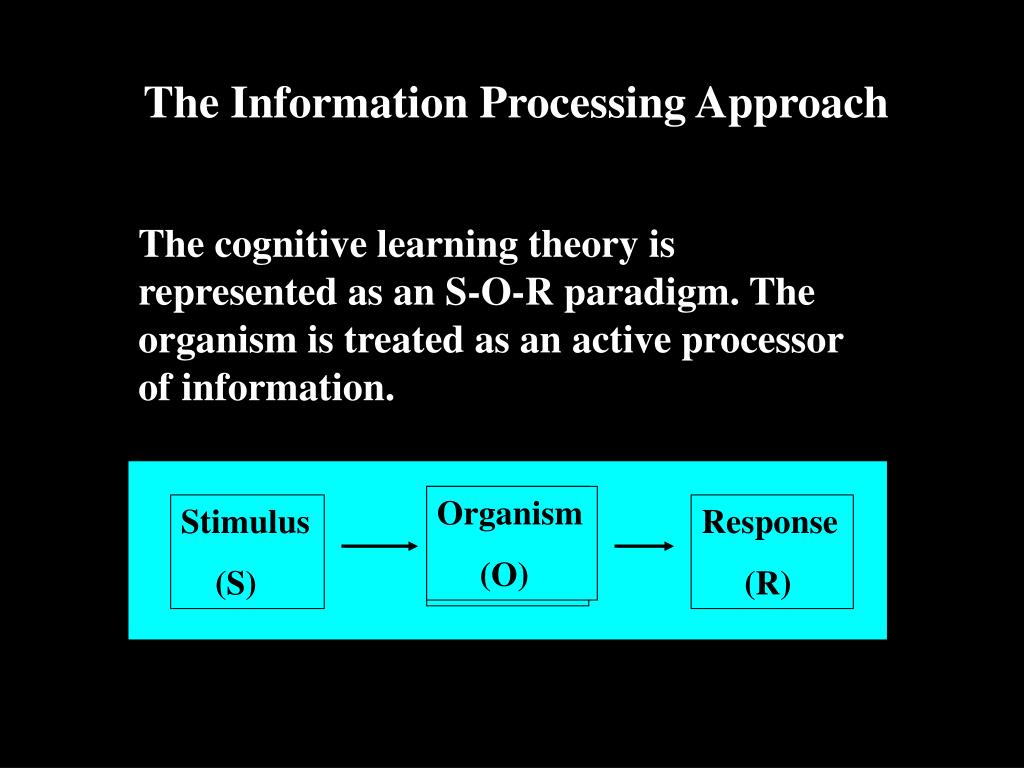 The Information Processing Approach

The cognitive learning theory is represented as an S-O-R paradigm. The organism is treated as an active processor of information.

Stimulus
(S)

Organism
(O)

Response
(R)